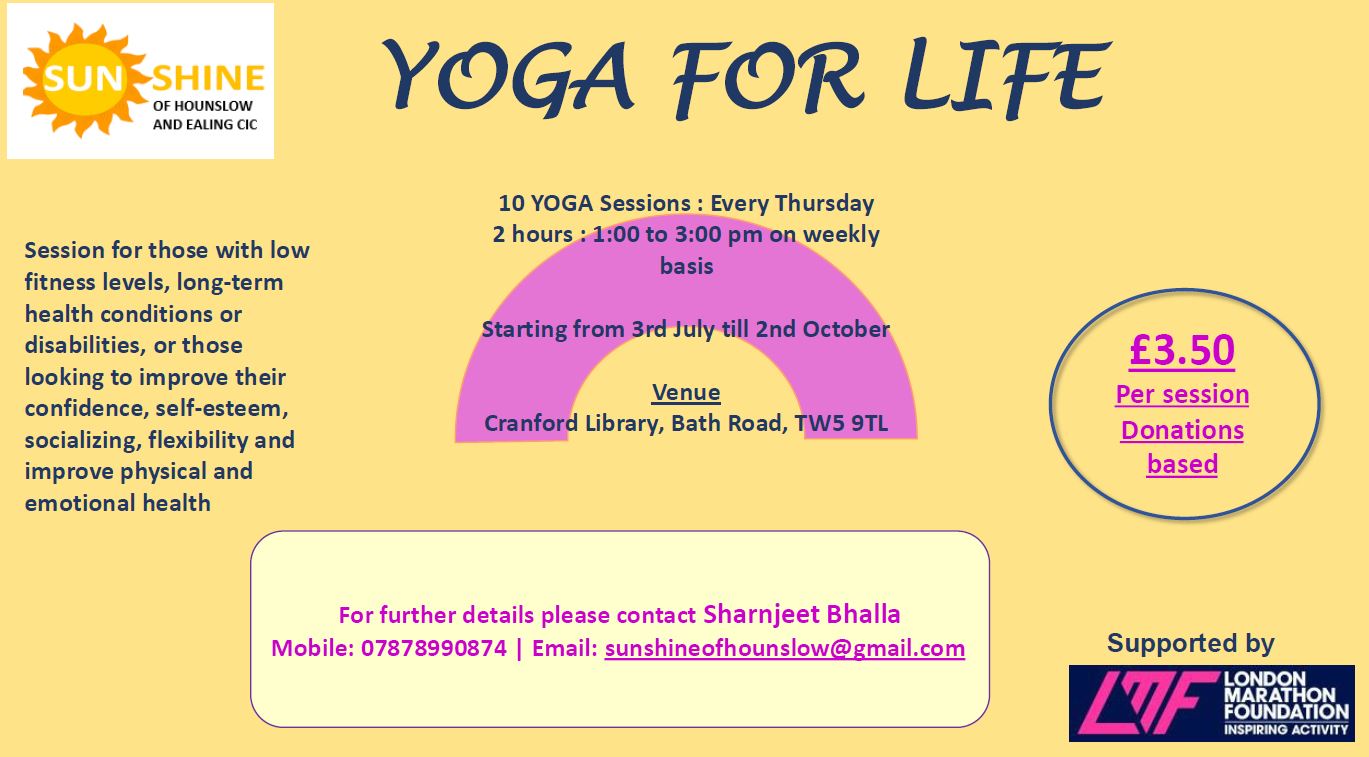 SUN SHINE
OF HOUNSLOW AND EALING CIC

YOGA FOR LIFE

Session for those with low fitness levels, long-term health conditions or disabilities, or those looking to improve their confidence, self-esteem, socializing, flexibility and improve physical and emotional health

10 YOGA Sessions : Every Thursday
2 hours : 1:00 to 3:00 pm on weekly basis

Starting from 3rd July till 2nd October

Venue
Cranford Library, Bath Road, TW5 9TL

£3.50
Per session
Donations based

For further details please contact Sharnjeet Bhalla
Mobile: 07878990874 | Email: sunshineofhounslow@gmail.com

Supported by
LMF
LONDON MARATHON FOUNDATION
INSPIRING ACTIVITY